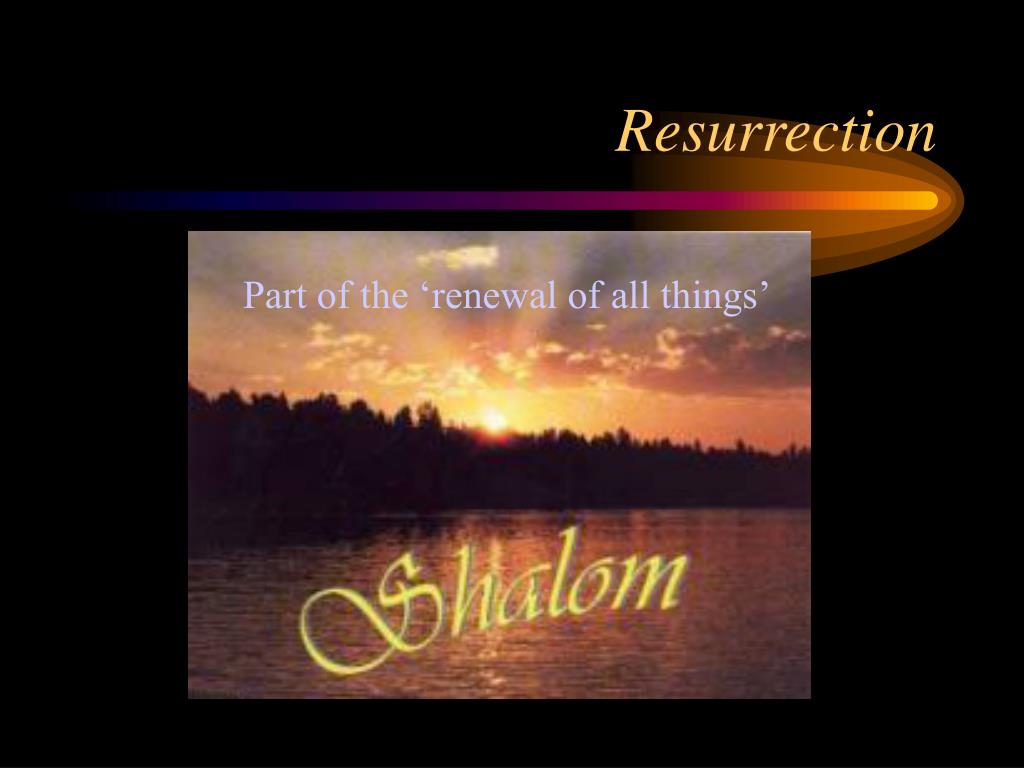 Resurrection

Part of the ‘renewal of all things’

Shalom